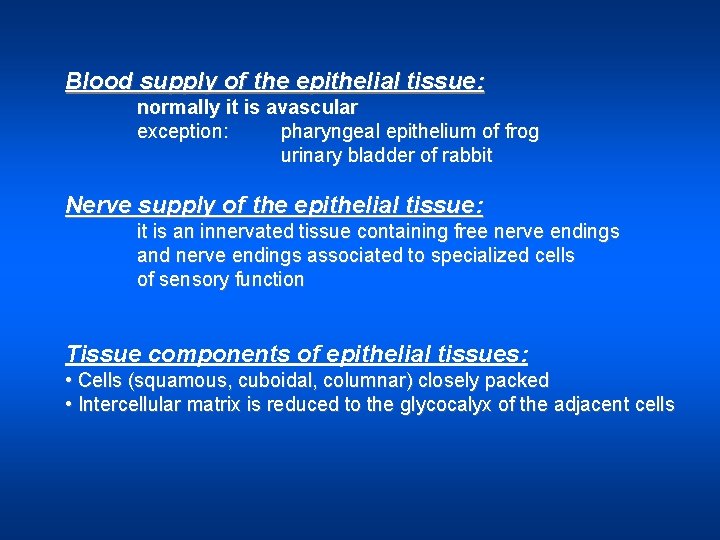 Blood supply of the epithelial tissue:
normally it is avascular
exception: pharyngeal epithelium of frog
urinary bladder of rabbit

Nerve supply of the epithelial tissue:
it is an innervated tissue containing free nerve endings and nerve endings associated to specialized cells of sensory function

Tissue components of epithelial tissues:
• Cells (squamous, cuboidal, columnar) closely packed
• Intercellular matrix is reduced to the glycocalyx of the adjacent cells